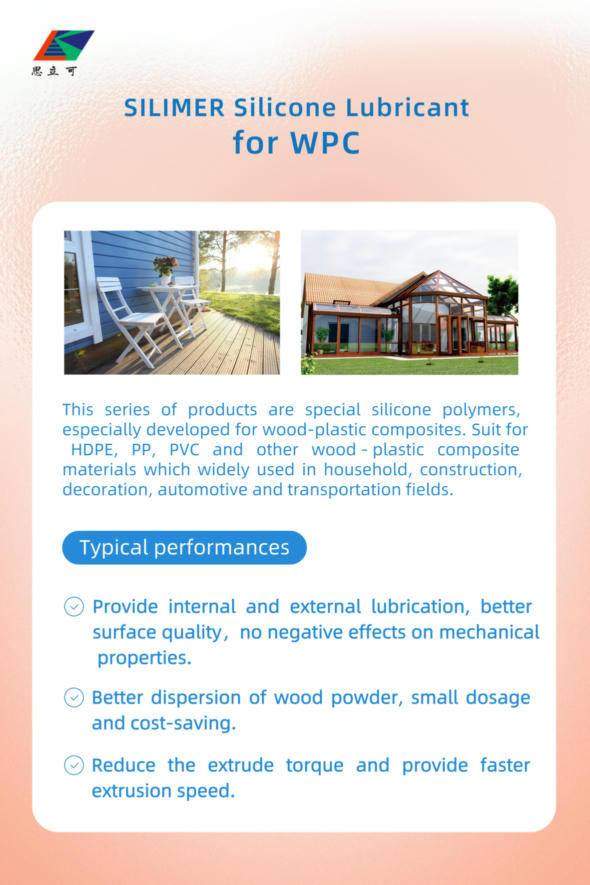 思立可

SILIMER Silicone Lubricant
for WPC

This series of products are special silicone polymers, especially developed for wood-plastic composites. Suit for HDPE, PP, PVC and other wood - plastic composite materials which widely used in household, construction, decoration, automotive and transportation fields.

Typical performances

Provide internal and external lubrication, better surface quality, no negative effects on mechanical properties.

Better dispersion of wood powder, small dosage and cost-saving.

Reduce the extrude torque and provide faster extrusion speed.